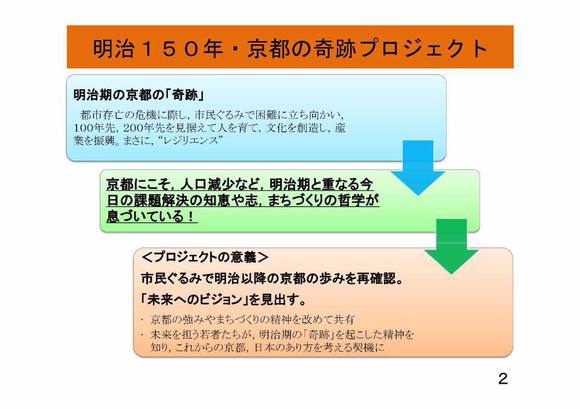 明治１５０年・京都の奇跡プロジェクト

明治期の京都の「奇跡」

都市存亡の危機に際し，市民ぐるみで困難に立ち向かい，100年先，200年先を見据えて人を育て，文化を創造し，産業を振興。まさに，“レジリエンス”

京都にこそ，人口減少など，明治期と重なる今日の課題解決の知恵や志，まちづくりの哲学が息づいている！

＜プロジェクトの意義＞

市民ぐるみで明治以降の京都の歩みを再確認。

「未来へのビジョン」を見出す。

・ 京都の強みやまちづくりの精神を改めて共有

・ 未来を担う若者たちが，明治期の「奇跡」を起こした精神を知り，これからの京都，日本のあり方を考える契機に

2